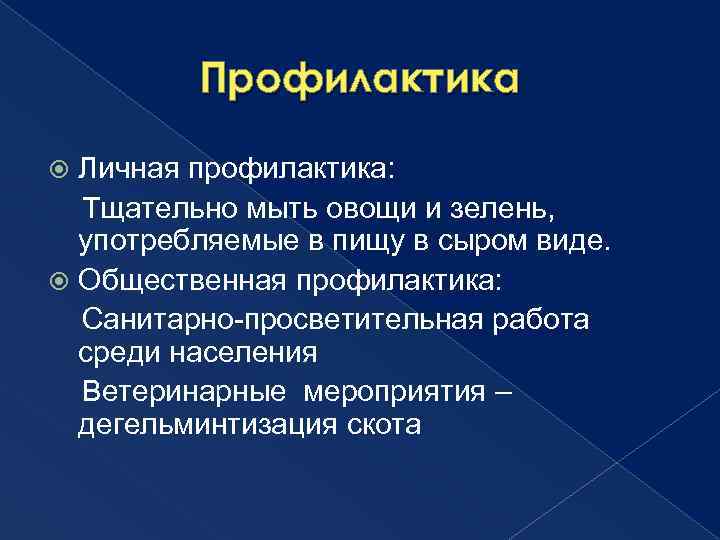 Профилактика

Личная профилактика:

Тщательно мыть овощи и зелень, употребляемые в пищу в сыром виде.

Общественная профилактика:

Санитарно-просветительная работа среди населения

Ветеринарные мероприятия – дегельминтизация скота